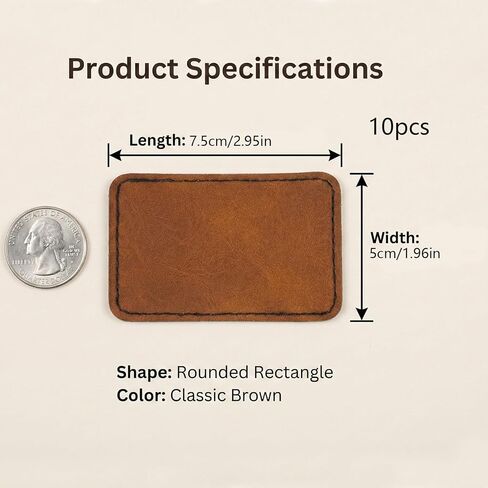 Product Specifications

10pcs

Length: 7.5cm/2.95in

UNITED STATES OF AMERICA
LIBERTY
QUARTER DOLLAR

Width: 5cm/1.96in

Shape: Rounded Rectangle
Color: Classic Brown